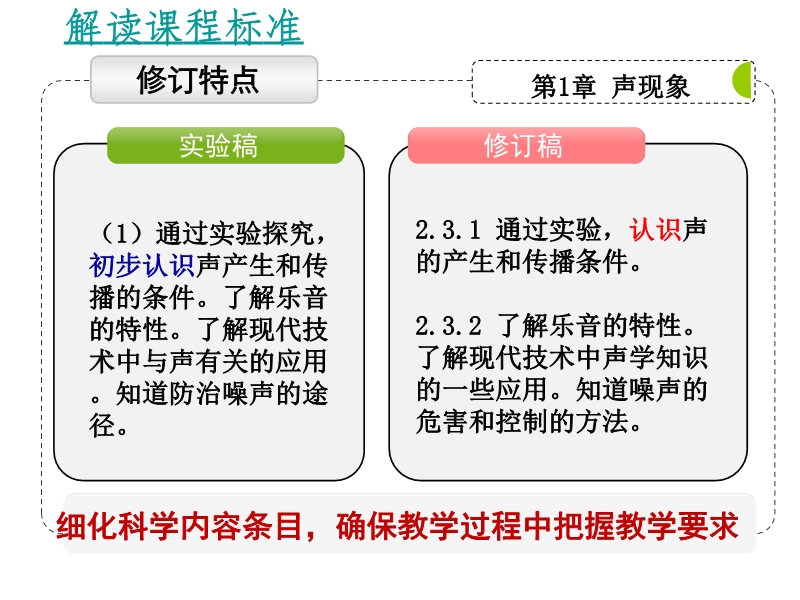 解读课程标准

修订特点

第1章 声现象

实验稿

（1）通过实验探究，初步认识声产生和传播的条件。了解乐音的特性。了解现代技术中与声有关的应用。知道防治噪声的途径。

修订稿

2.3.1 通过实验，认识声的产生和传播条件。

2.3.2 了解乐音的特性。了解现代技术中声学知识的一些应用。知道噪声的危害和控制的方法。

细化科学内容条目，确保教学过程中把握教学要求